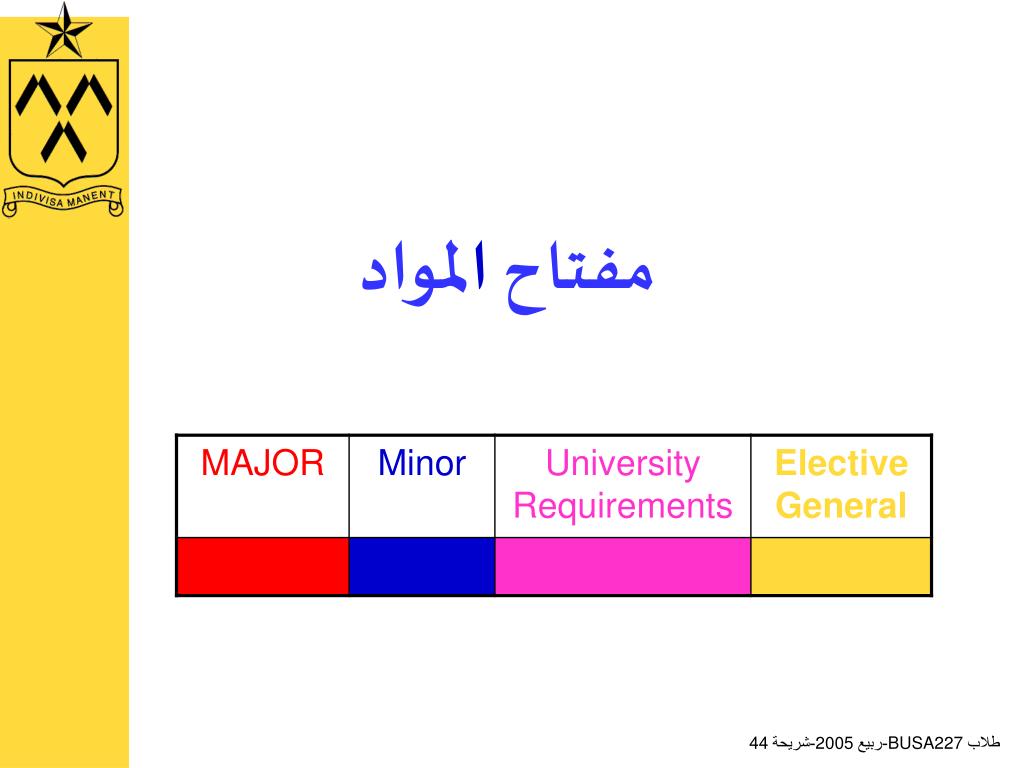 INDIVISA MANENT

مفتاح المواد

| MAJOR | Minor | University Requirements | Elective General |
|---|---|---|---|
| | | | |

طلاب BUSA227-ربيع 2005-شريحة 44